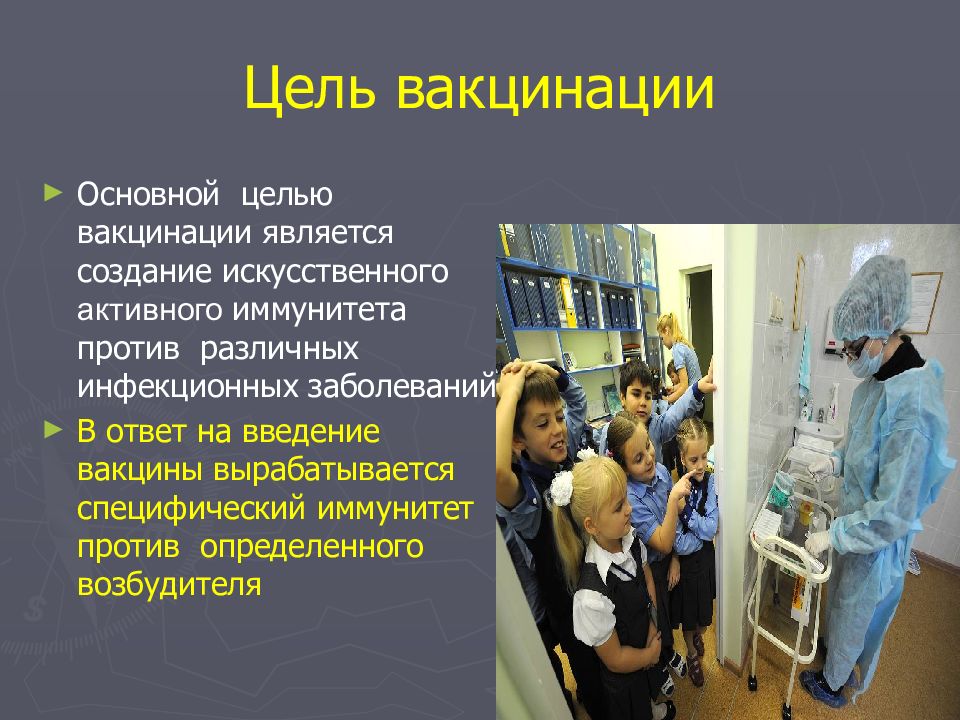 Цель вакцинации

► Основной целью вакцинации является создание искусственного активного иммунитета против различных инфекционных заболеваний

► В ответ на введение вакцины вырабатывается специфический иммунитет против определенного возбудителя